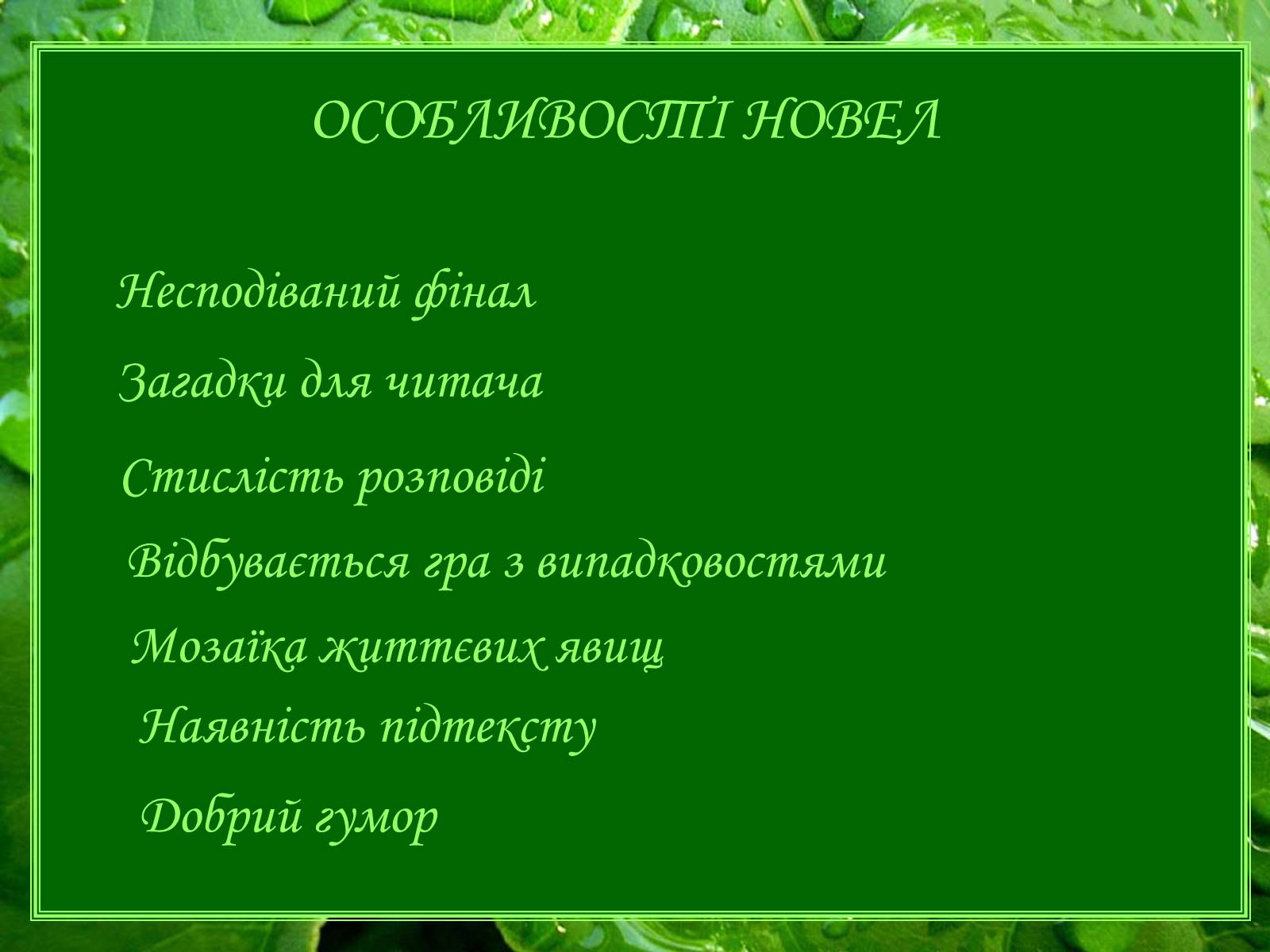 ОСОБЛИВОСТІ НОВЕЛ

Несподіваний фінал

Загадки для читача

Стислість розповіді

Відбувається гра з випадковостями

Мозаїка життєвих явищ

Наявність підтексту

Добрий гумор